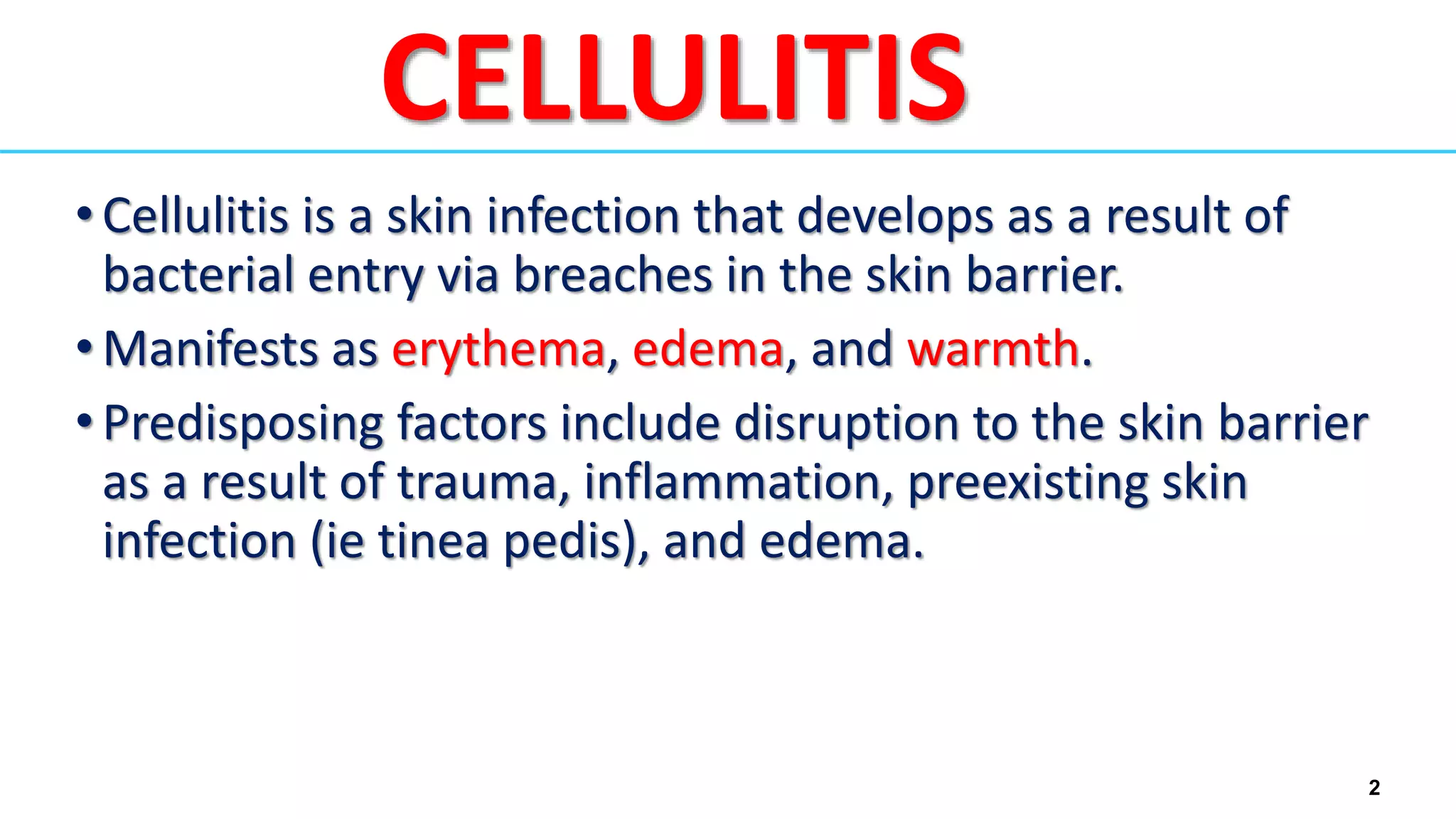 CELLULITIS

• Cellulitis is a skin infection that develops as a result of bacterial entry via breaches in the skin barrier.

• Manifests as erythema, edema, and warmth.

• Predisposing factors include disruption to the skin barrier as a result of trauma, inflammation, preexisting skin infection (ie tinea pedis), and edema.

2